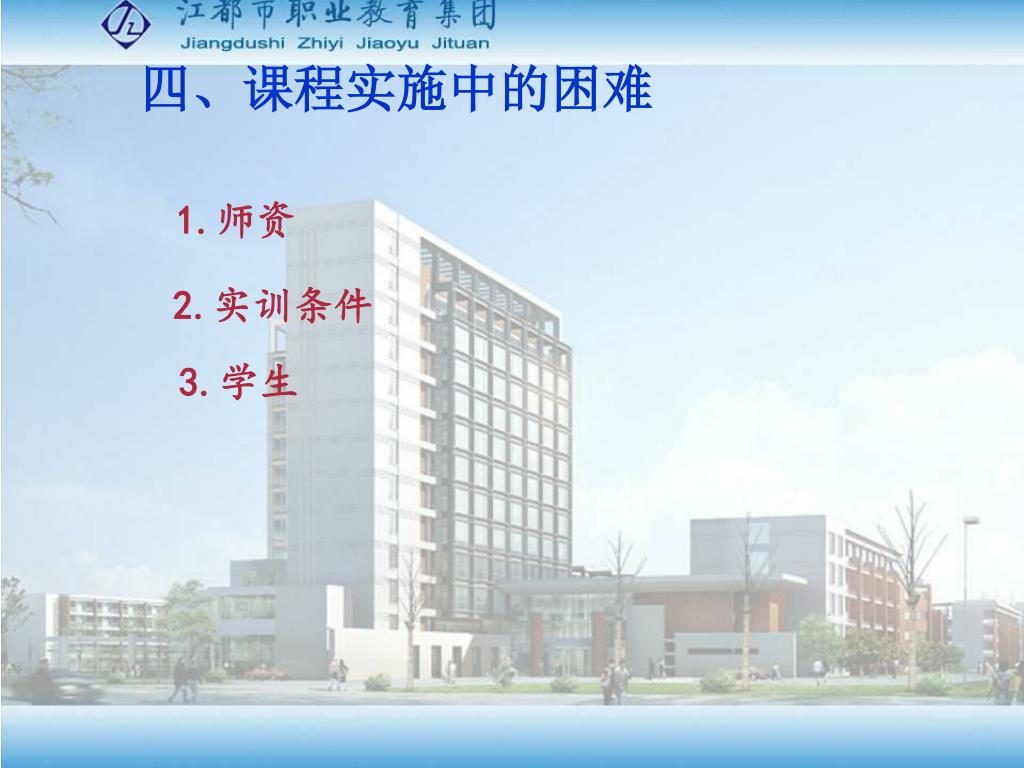 江都市职业教育集团
Jiangdushi Zhiyi Jiaoyu Jituan

四、课程实施中的困难

1. 师资

2. 实训条件

3. 学生